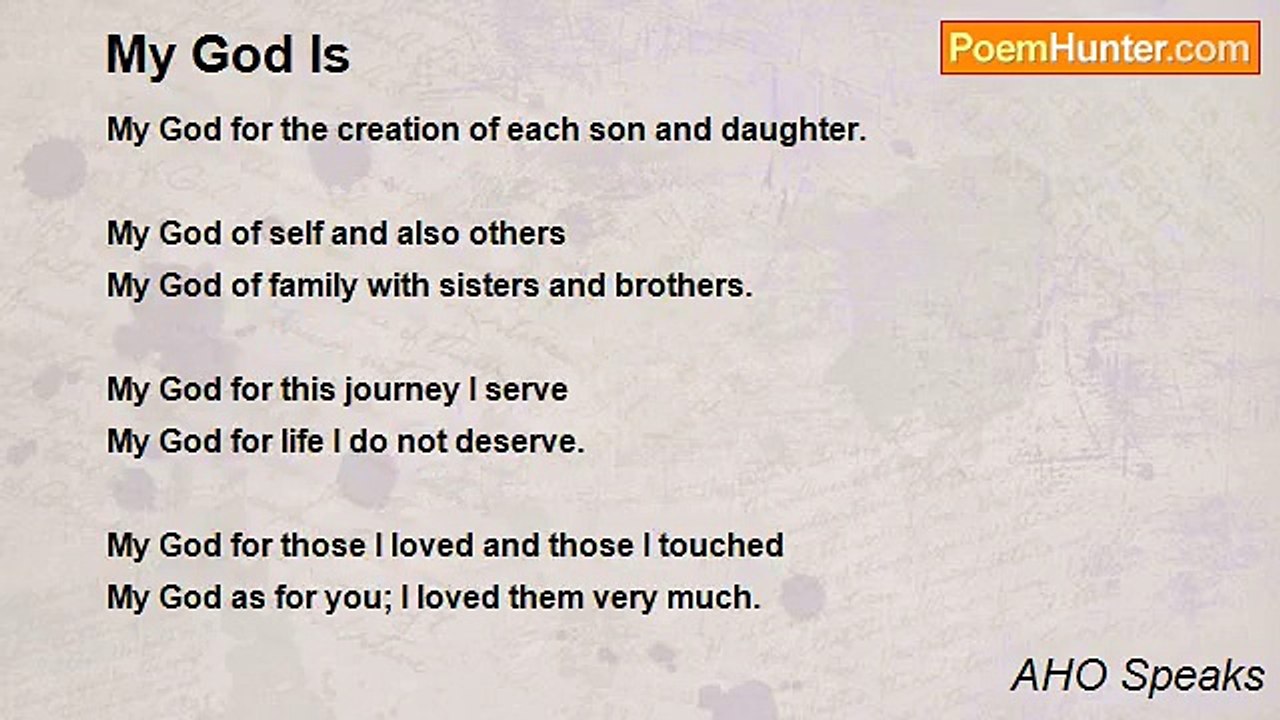 My God Is

PoemHunter.com

My God for the creation of each son and daughter.

My God of self and also others
My God of family with sisters and brothers.

My God for this journey I serve
My God for life I do not deserve.

My God for those I loved and those I touched
My God as for you; I loved them very much.

AHO Speaks